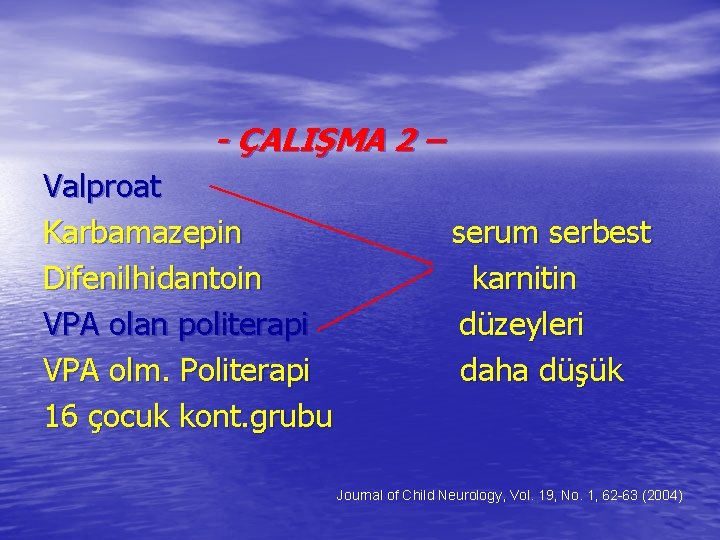 - ÇALIŞMA 2 –

Valproat
Karbamazepin
Difenilhidantoin
VPA olan politerapi
VPA olm. Politerapi
16 çocuk kont.grubu

serum serbest
karnitin
düzeyleri
daha düşük

Journal of Child Neurology, Vol. 19, No. 1, 62-63 (2004)